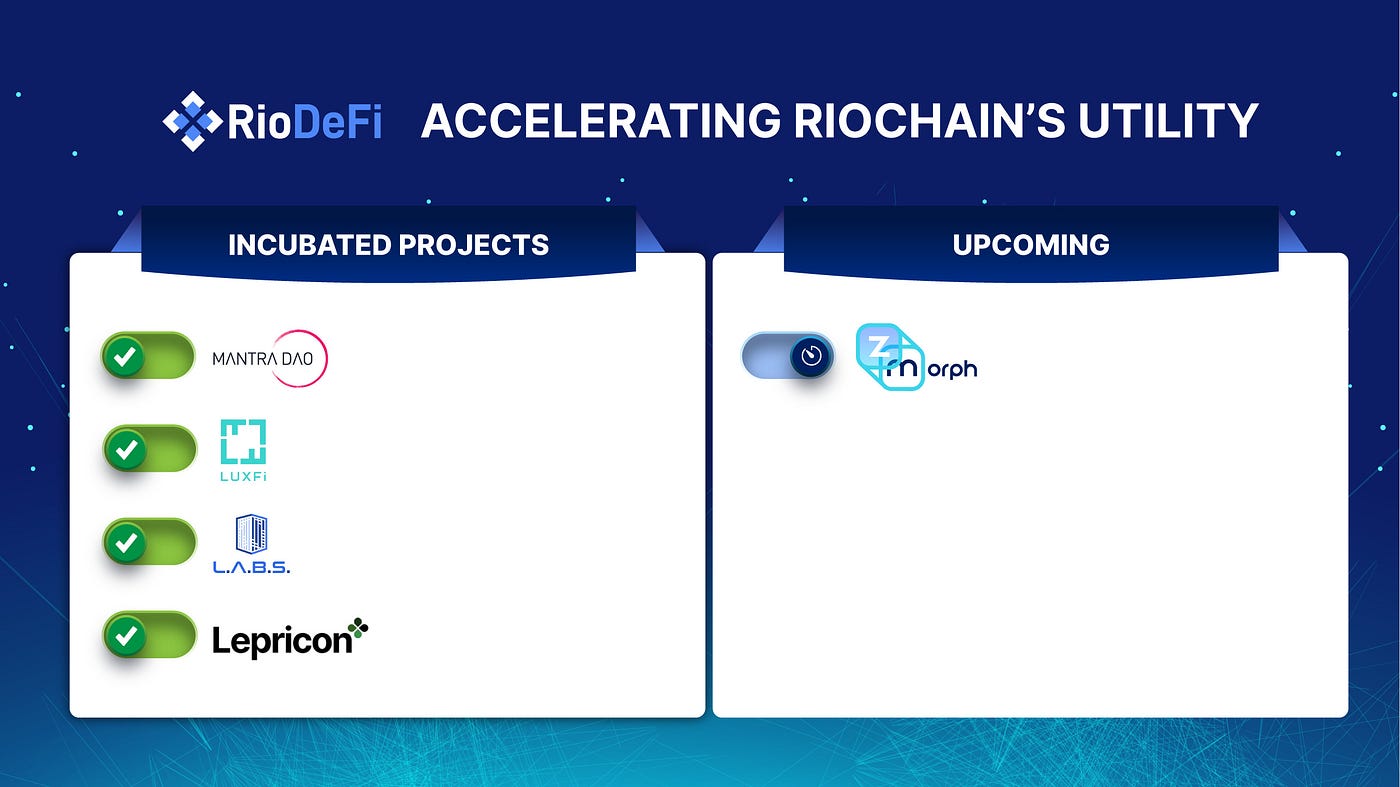 RioDeFi ACCELERATING RIOCHAIN'S UTILITY

INCUBATED PROJECTS

MANTRA DAO

LUXFi

L.A.B.S.

Lepricon

UPCOMING

Zmorph